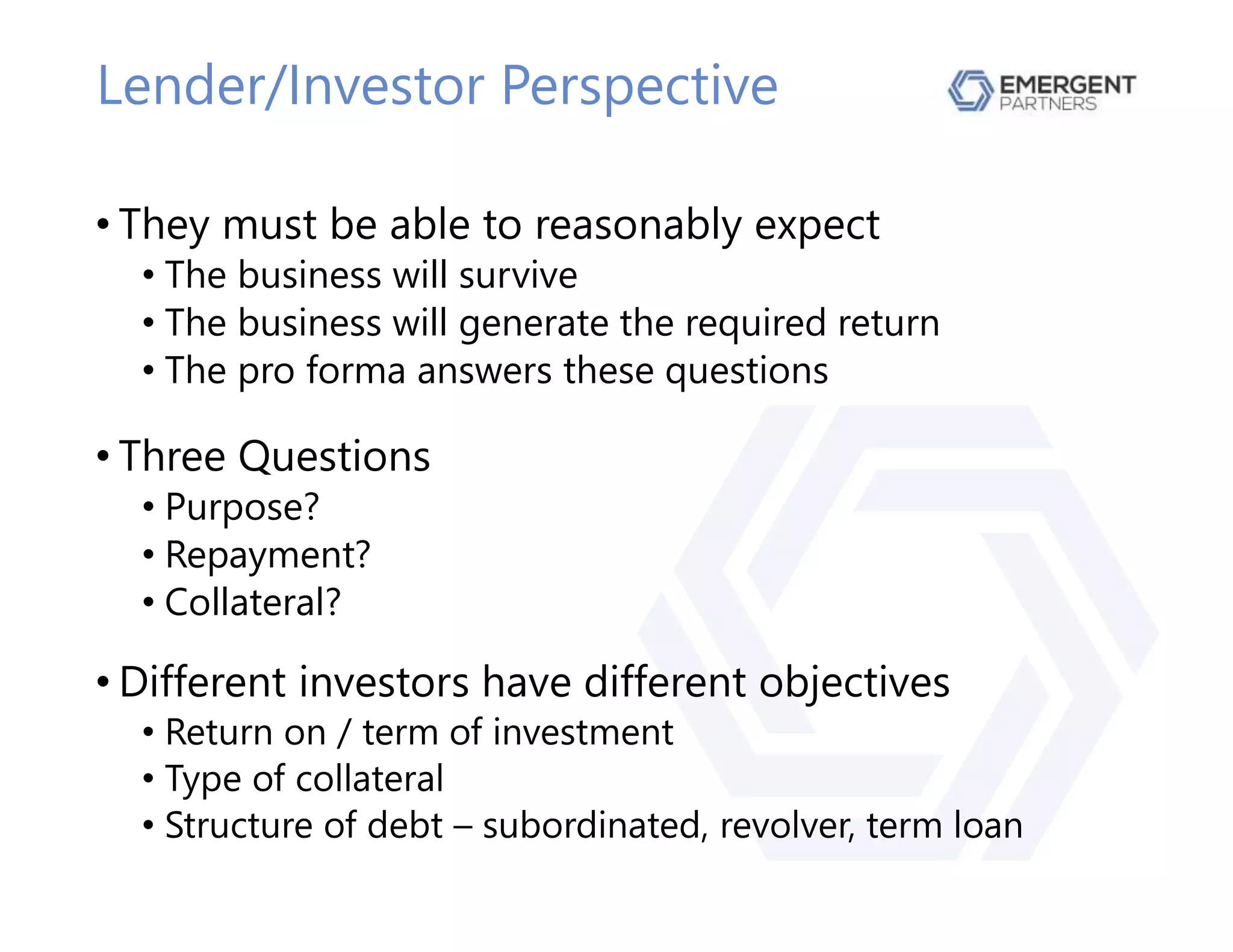 Lender/Investor Perspective

EMERGENT PARTNERS

• They must be able to reasonably expect
  • The business will survive
  • The business will generate the required return
  • The pro forma answers these questions

• Three Questions
  • Purpose?
  • Repayment?
  • Collateral?

• Different investors have different objectives
  • Return on / term of investment
  • Type of collateral
  • Structure of debt – subordinated, revolver, term loan